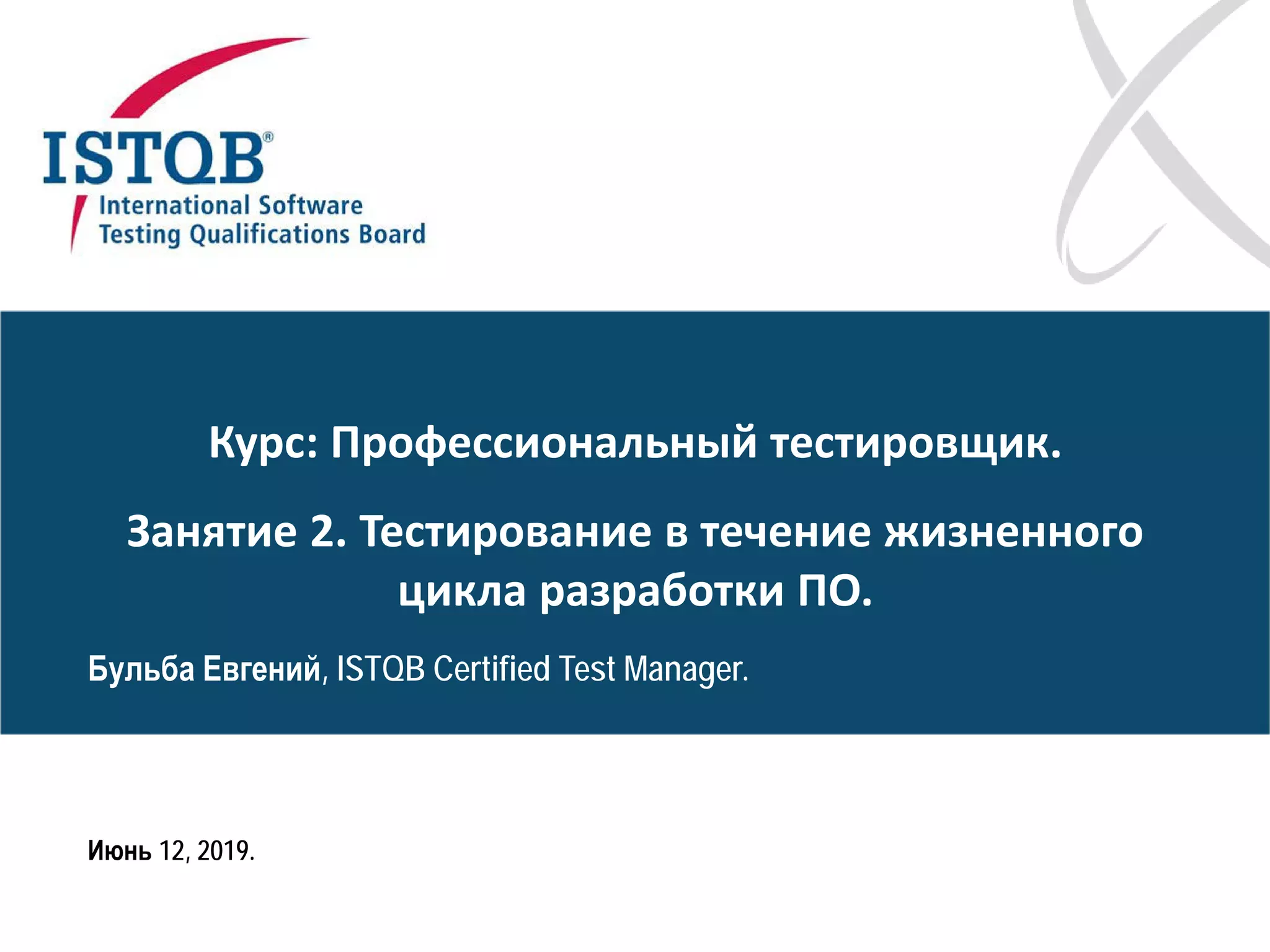 ISTQB®
International Software
Testing Qualifications Board

Курс: Профессиональный тестировщик.

Занятие 2. Тестирование в течение жизненного цикла разработки ПО.

Бульба Евгений, ISTQB Certified Test Manager.

Июнь 12, 2019.